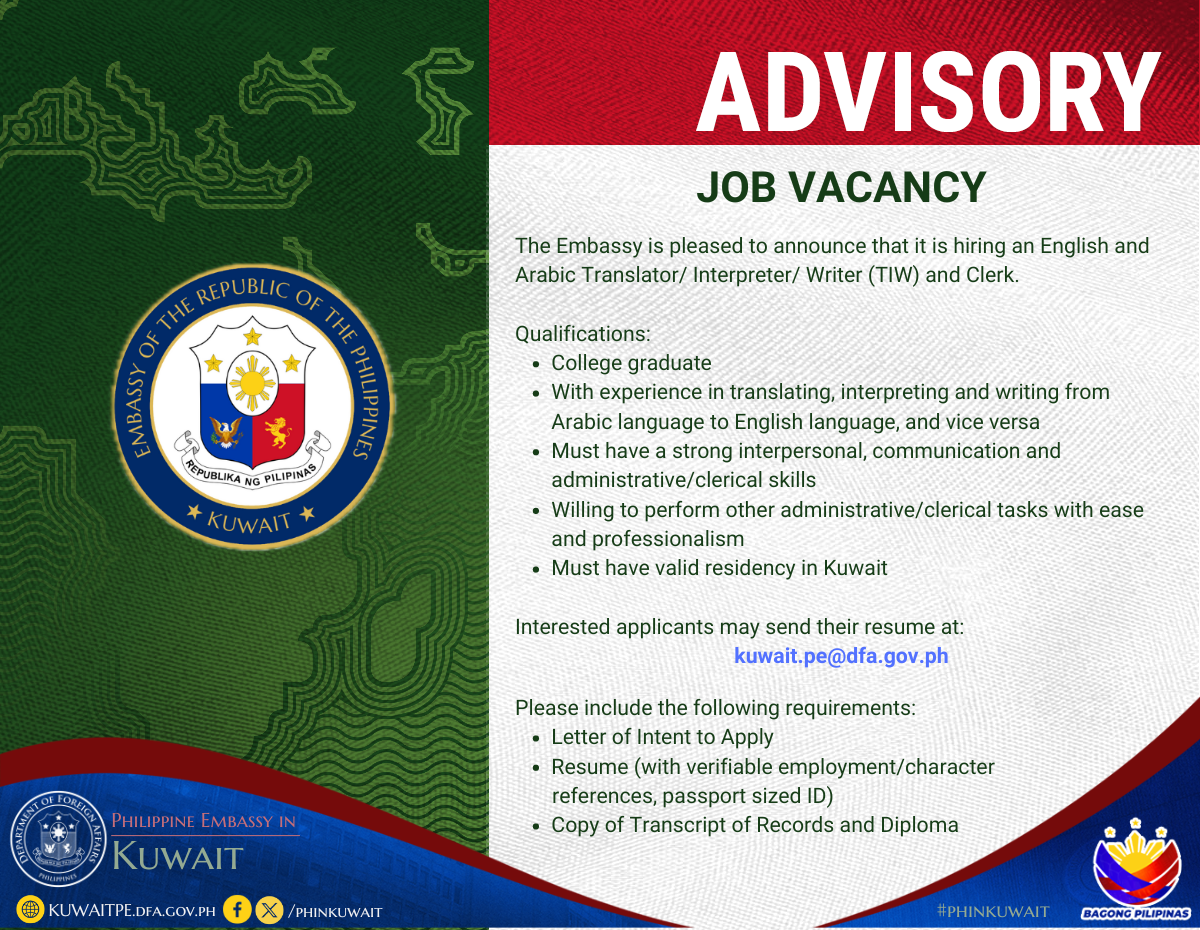 ADVISORY

JOB VACANCY

The Embassy is pleased to announce that it is hiring an English and Arabic Translator/ Interpreter/ Writer (TIW) and Clerk.

Qualifications:
- College graduate
- With experience in translating, interpreting and writing from Arabic language to English language, and vice versa
- Must have a strong interpersonal, communication and administrative/clerical skills
- Willing to perform other administrative/clerical tasks with ease and professionalism
- Must have valid residency in Kuwait

Interested applicants may send their resume at:
kuwait.pe@dfa.gov.ph

Please include the following requirements:
- Letter of Intent to Apply
- Resume (with verifiable employment/character references, passport sized ID)
- Copy of Transcript of Records and Diploma

EMBASSY OF THE REPUBLIC OF THE PHILIPPINES
REPUBLIKA NG PILIPINAS
KUWAIT

DEPARTMENT OF FOREIGN AFFAIRS
PHILIPPINES

PHILIPPINE EMBASSY IN
KUWAIT

KUWAITPE.DFA.GOV.PH /PHINKUWAIT

#PHINKUWAIT

BAGONG PILIPINAS